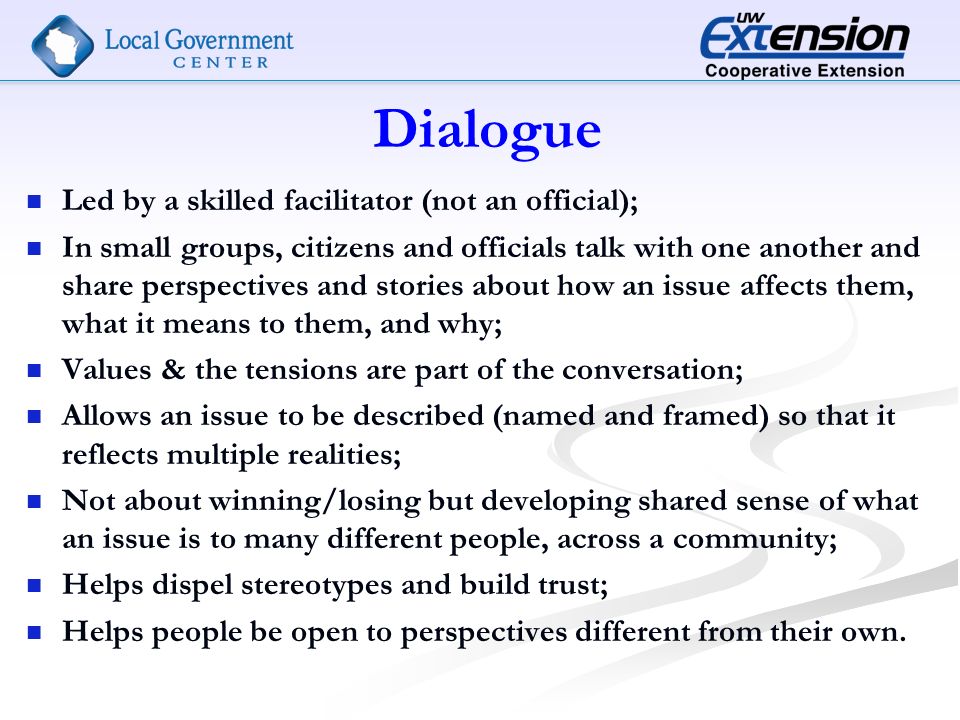 Local Government CENTER

UW Extension Cooperative Extension

Dialogue

- Led by a skilled facilitator (not an official);
- In small groups, citizens and officials talk with one another and share perspectives and stories about how an issue affects them, what it means to them, and why;
- Values & the tensions are part of the conversation;
- Allows an issue to be described (named and framed) so that it reflects multiple realities;
- Not about winning/losing but developing shared sense of what an issue is to many different people, across a community;
- Helps dispel stereotypes and build trust;
- Helps people be open to perspectives different from their own.